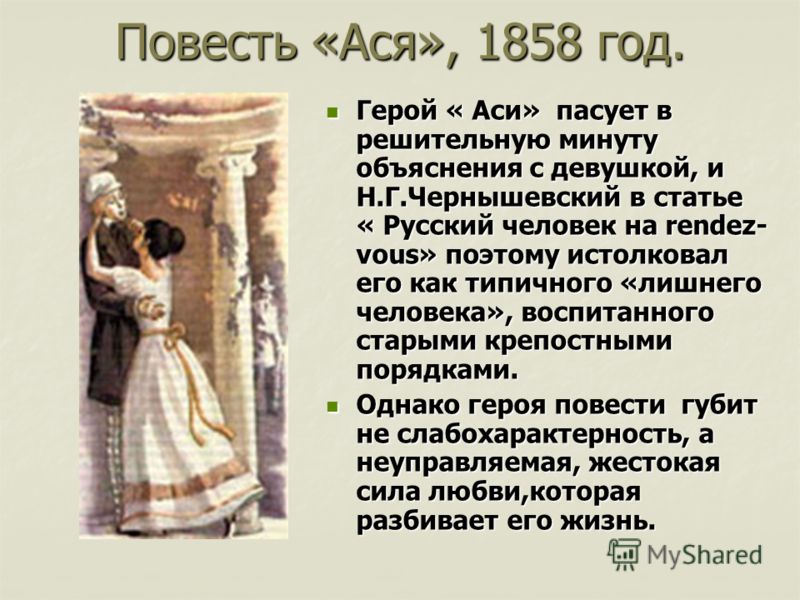 Повесть «Ася», 1858 год.

Герой « Аси» пасует в решительную минуту объяснения с девушкой, и Н.Г.Чернышевский в статье « Русский человек на rendez-vous» поэтому истолковал его как типичного «лишнего человека», воспитанного старыми крепостными порядками.

Однако героя повести губит не слабохарактерность, а неуправляемая, жестокая сила любви,которая разбивает его жизнь.

MyShared